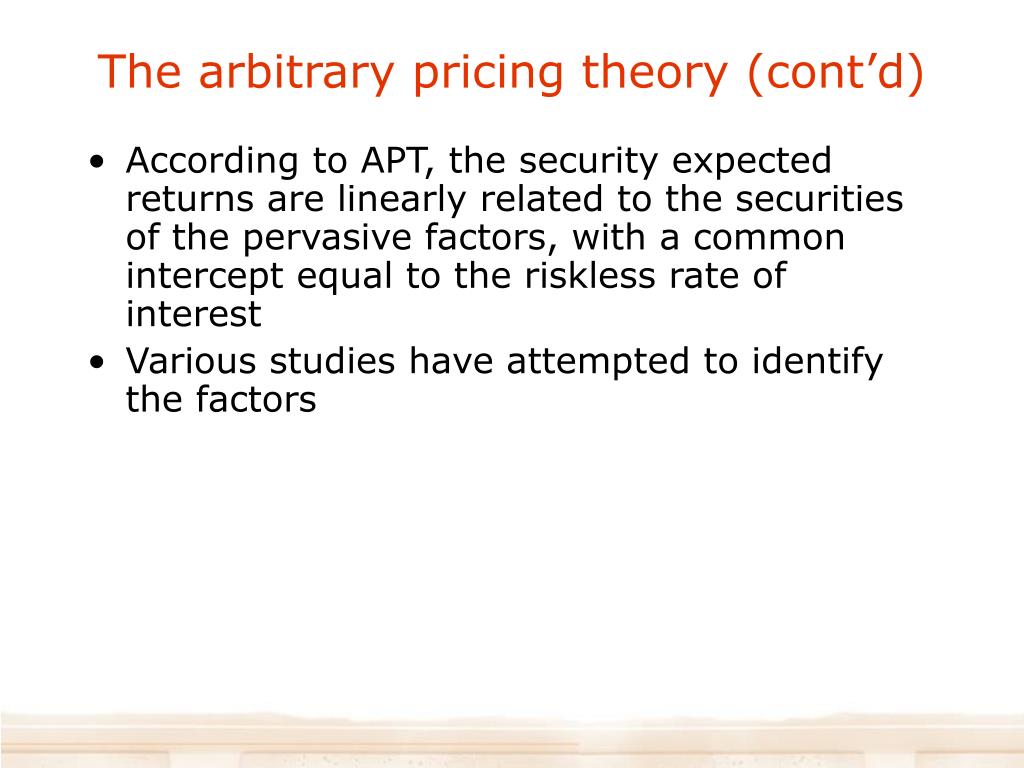 The arbitrary pricing theory (cont’d)

• According to APT, the security expected returns are linearly related to the securities of the pervasive factors, with a common intercept equal to the riskless rate of interest
• Various studies have attempted to identify the factors